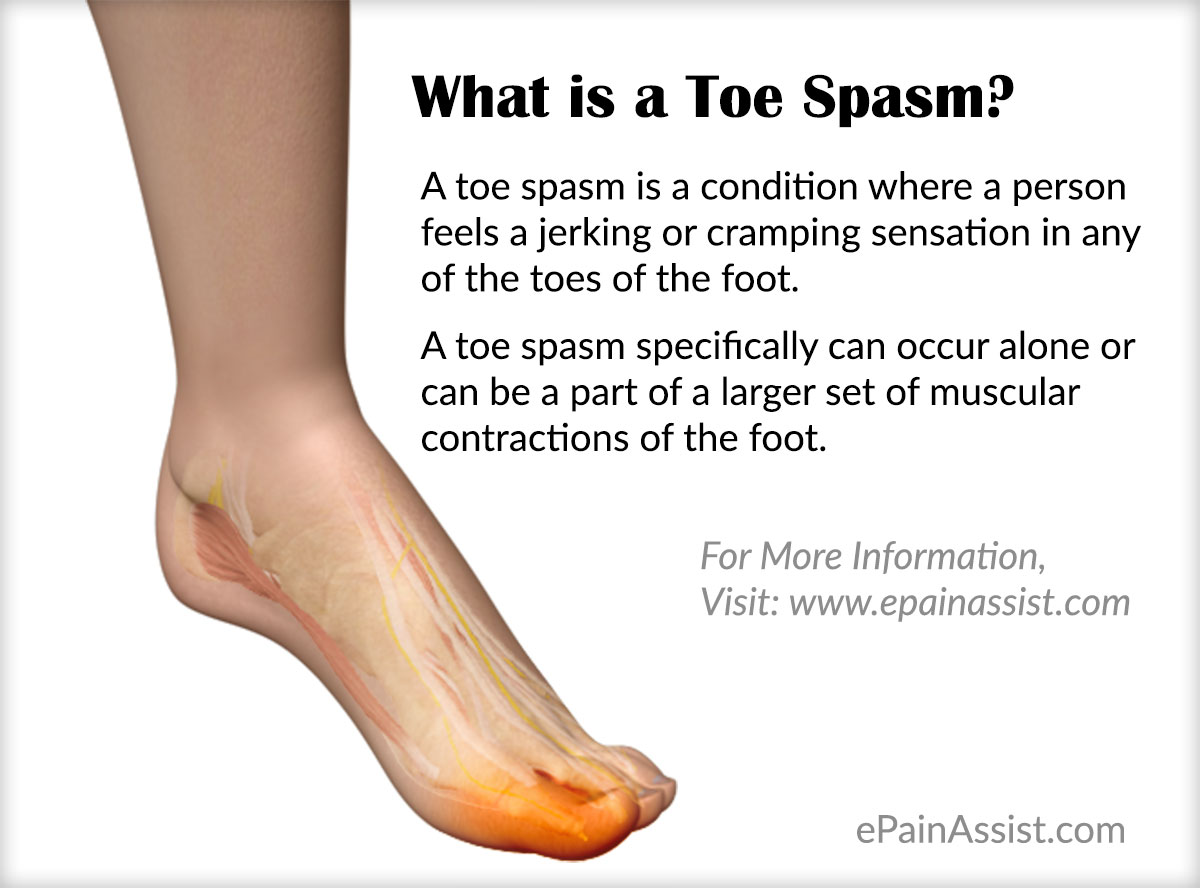 What is a Toe Spasm?

A toe spasm is a condition where a person feels a jerking or cramping sensation in any of the toes of the foot.

A toe spasm specifically can occur alone or can be a part of a larger set of muscular contractions of the foot.

For More Information,
Visit: www.epainassist.com

ePainAssist.com